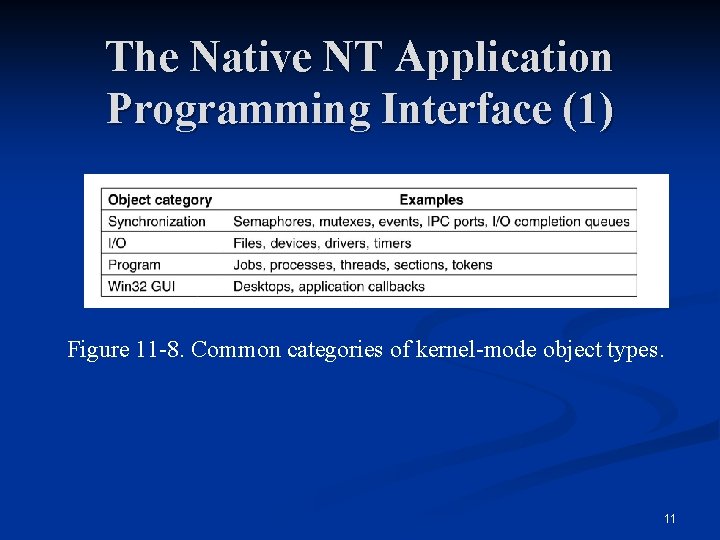 The Native NT Application Programming Interface (1)

| Object category | Examples |
|---|---|
| Synchronization | Semaphores, mutexes, events, IPC ports, I/O completion queues |
| I/O | Files, devices, drivers, timers |
| Program | Jobs, processes, threads, sections, tokens |
| Win32 GUI | Desktops, application callbacks |

Figure 11-8. Common categories of kernel-mode object types.

11